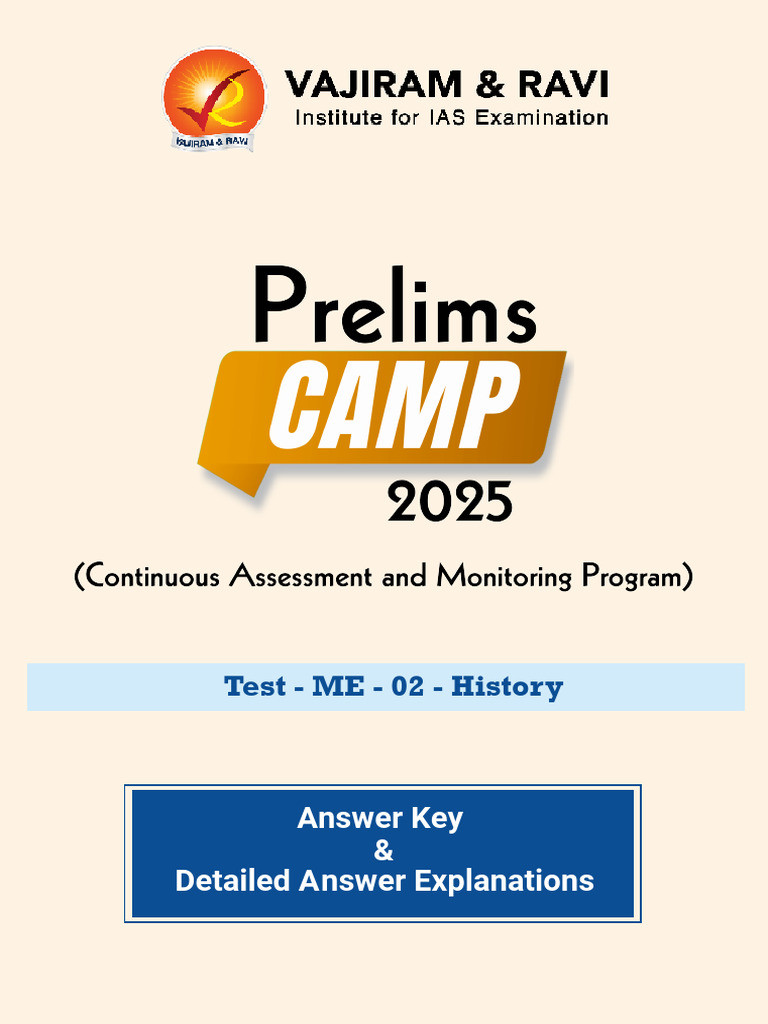 VAJIRAM & RAVI
VAJIRAM & RAVI
Institute for IAS Examination

Prelims
CAMP
2025

(Continuous Assessment and Monitoring Program)

Test - ME - 02 - History

Answer Key
&
Detailed Answer Explanations